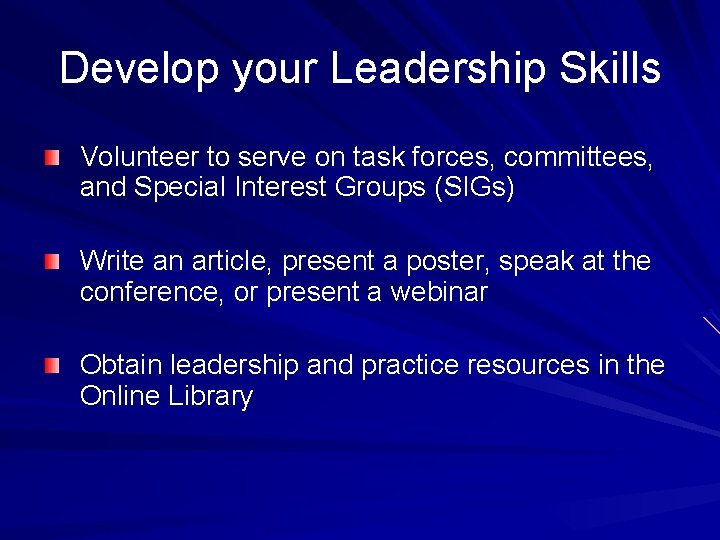 Develop your Leadership Skills

Volunteer to serve on task forces, committees, and Special Interest Groups (SIGs)

Write an article, present a poster, speak at the conference, or present a webinar

Obtain leadership and practice resources in the Online Library